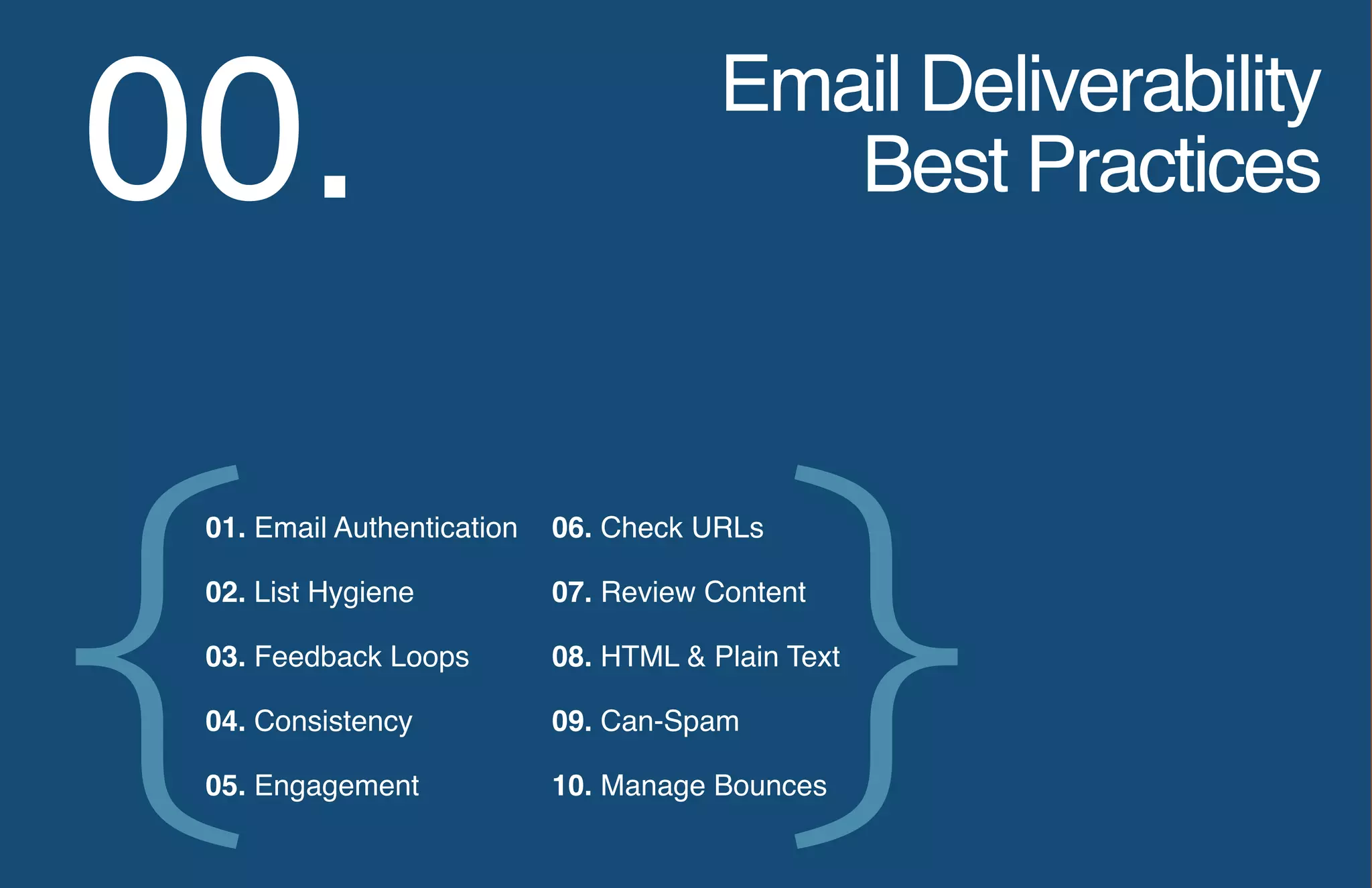 00.

Email Deliverability Best Practices

01. Email Authentication
02. List Hygiene
03. Feedback Loops
04. Consistency
05. Engagement

06. Check URLs
07. Review Content
08. HTML & Plain Text
09. Can-Spam
10. Manage Bounces